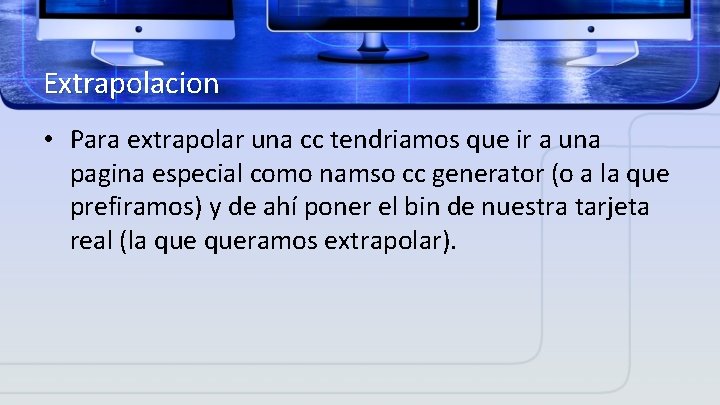 Extrapolacion

• Para extrapolar una cc tendriamos que ir a una pagina especial como namso cc generator (o a la que prefiramos) y de ahí poner el bin de nuestra tarjeta real (la que queramos extrapolar).